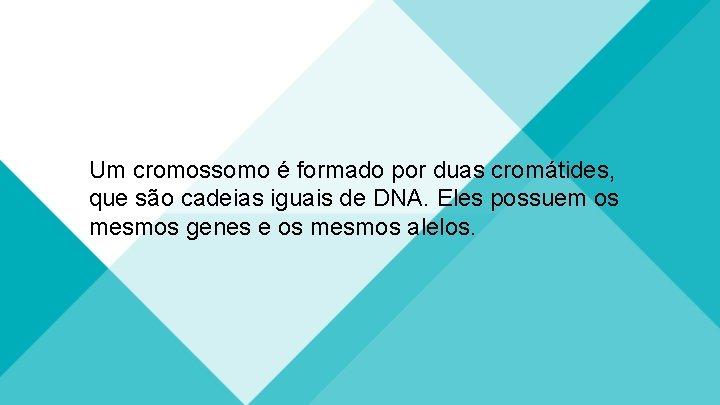 Um cromossomo é formado por duas cromátides, que são cadeias iguais de DNA. Eles possuem os mesmos genes e os mesmos alelos.